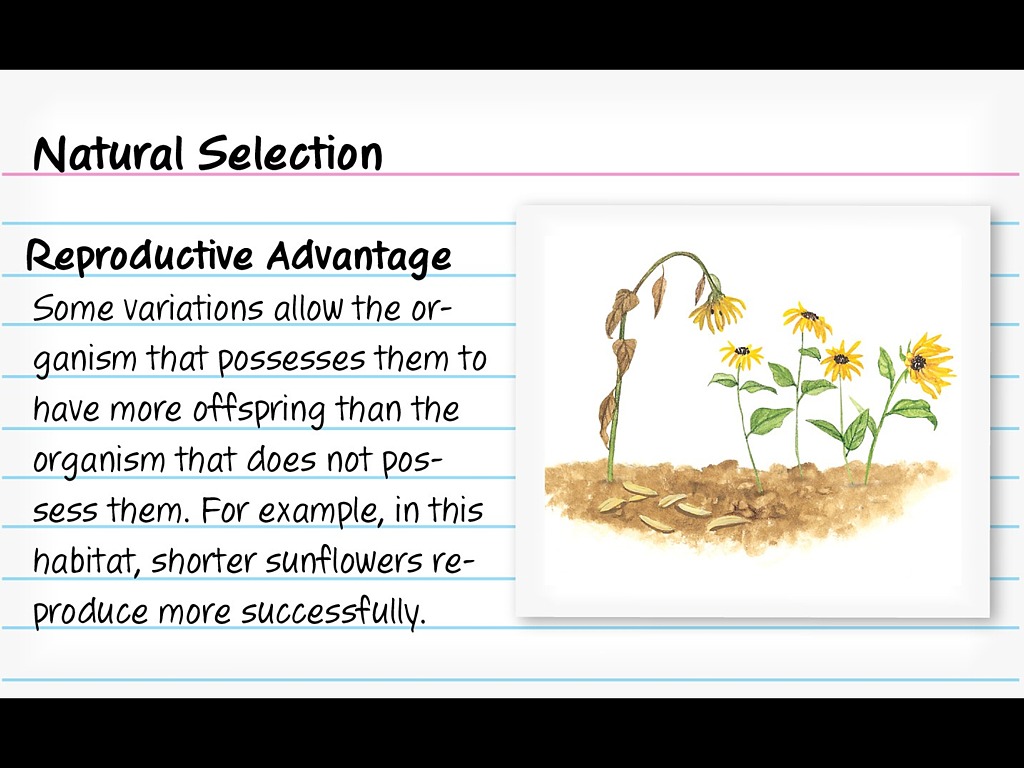 Natural Selection

Reproductive Advantage

Some variations allow the organism that possesses them to have more offspring than the organism that does not possess them. For example, in this habitat, shorter sunflowers reproduce more successfully.